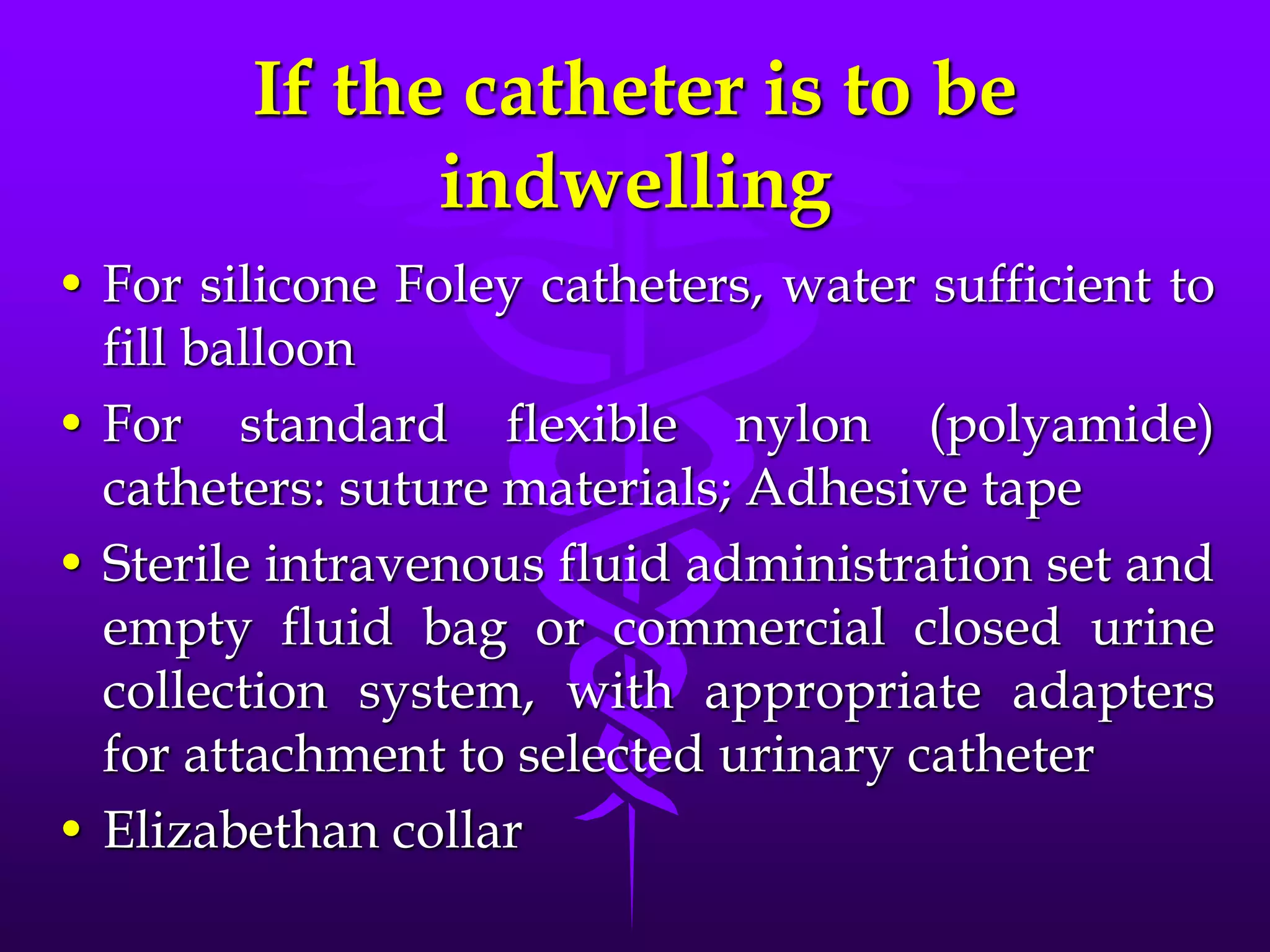 If the catheter is to be indwelling

• For silicone Foley catheters, water sufficient to fill balloon
• For standard flexible nylon (polyamide) catheters: suture materials; Adhesive tape
• Sterile intravenous fluid administration set and empty fluid bag or commercial closed urine collection system, with appropriate adapters for attachment to selected urinary catheter
• Elizabethan collar